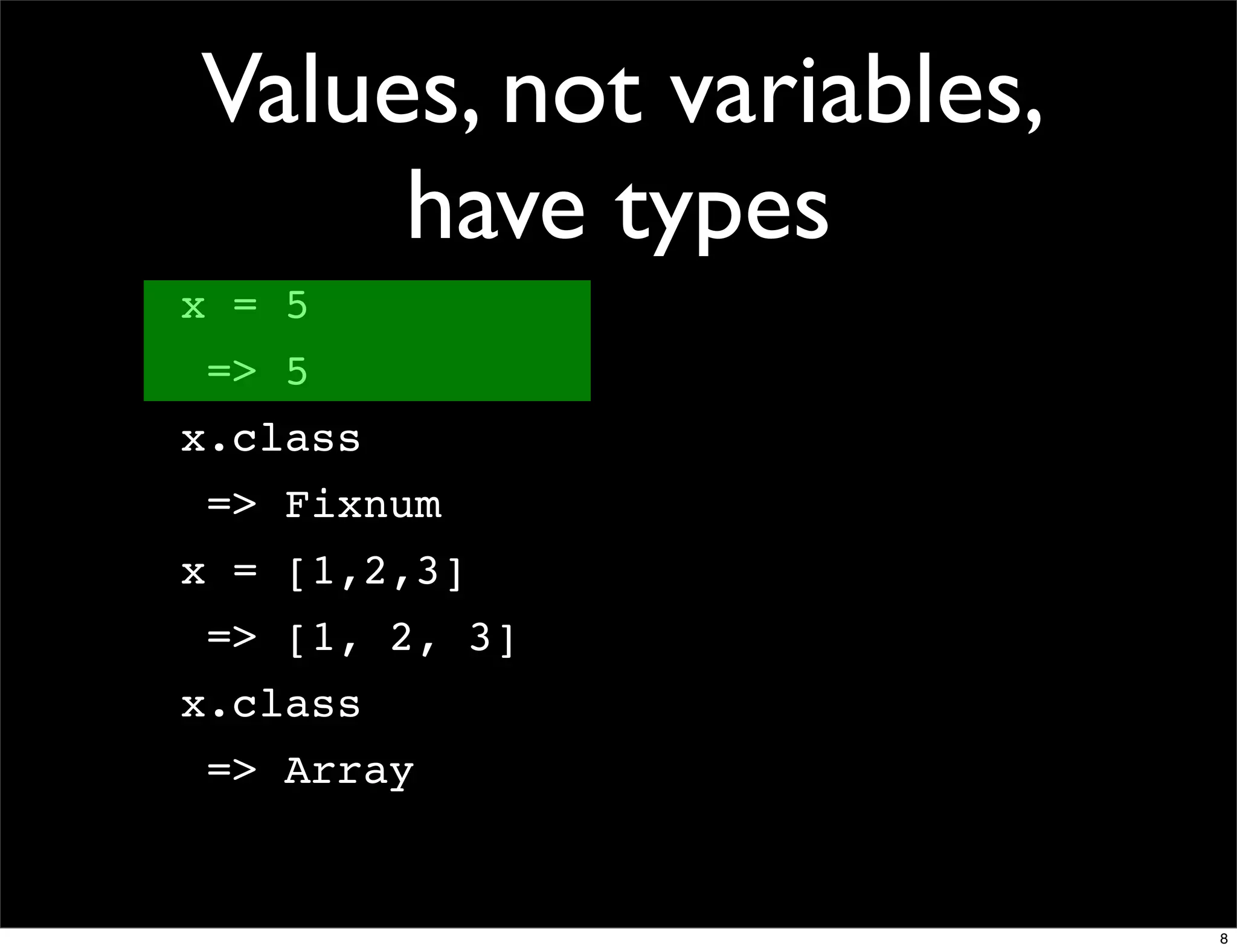 Values, not variables, have types

x = 5
=> 5
x.class
=> Fixnum
x = [1,2,3]
=> [1, 2, 3]
x.class
=> Array

8